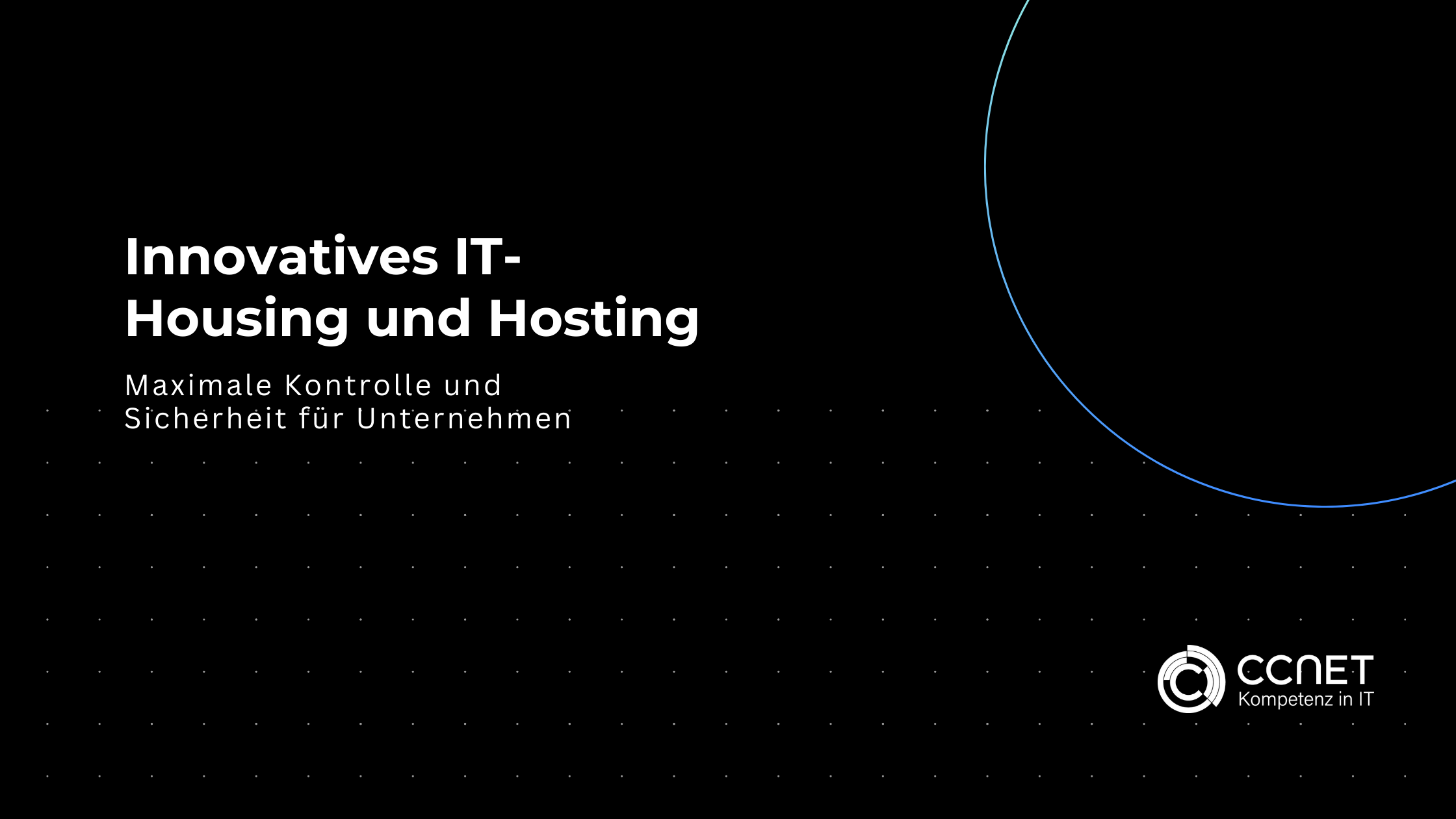 Innovatives IT-Housing und Hosting

Maximale Kontrolle und Sicherheit für Unternehmen

CCNET
Kompetenz in IT